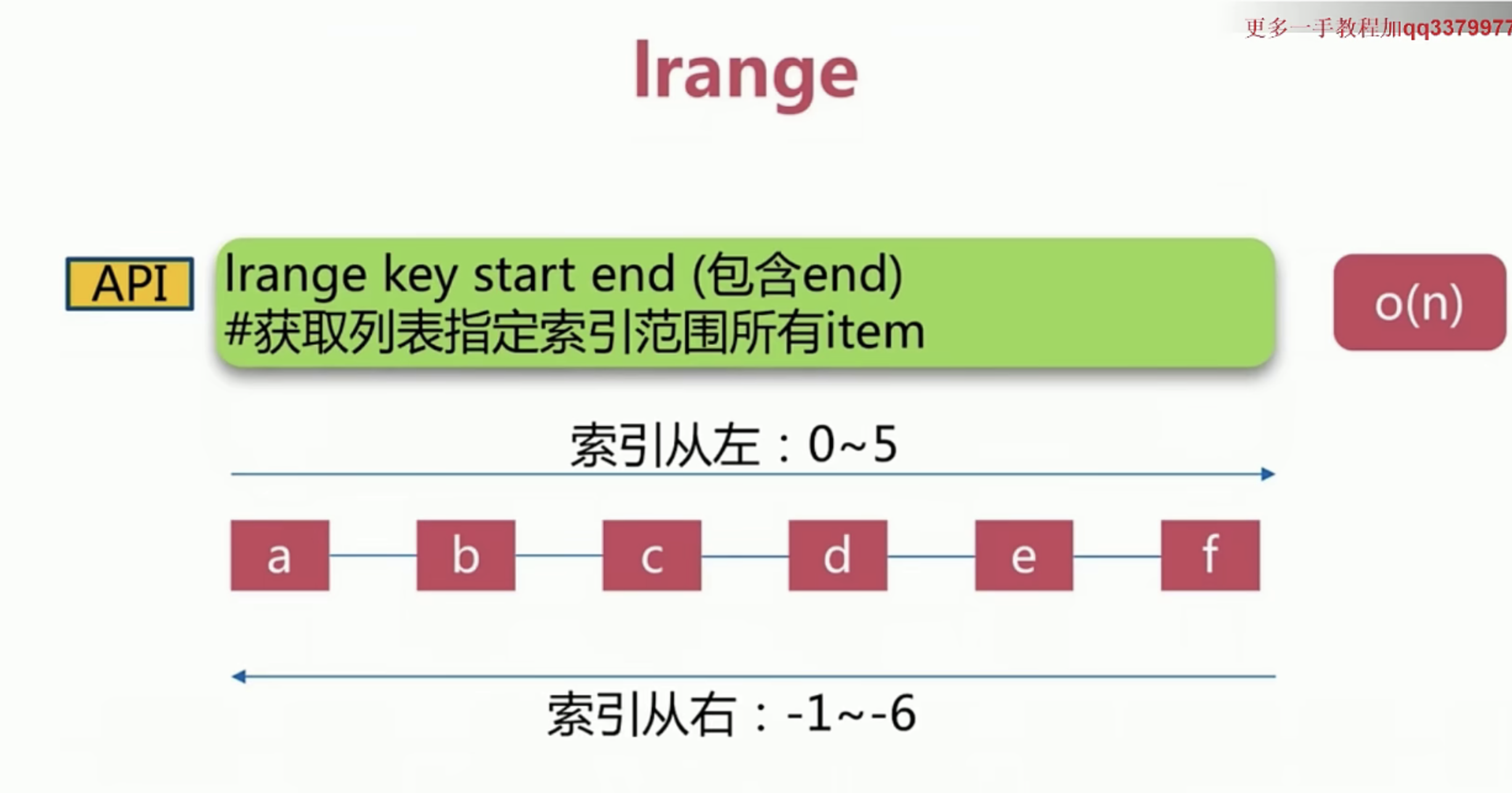 更多一手教程加qq3379977

lrange

API

lrange key start end (包含end)
#获取列表指定索引范围所有item

o(n)

索引从左：0~5

a b c d e f

索引从右：-1~-6